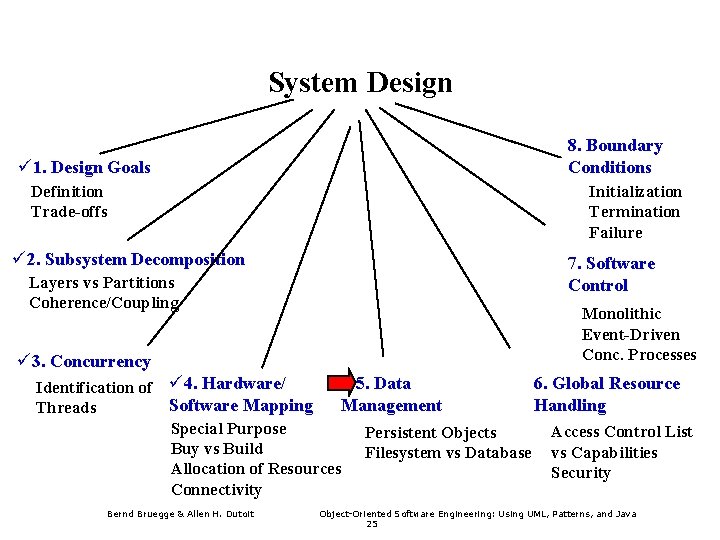 System Design

✓1. Design Goals
Definition
Trade-offs

✓2. Subsystem Decomposition
Layers vs Partitions
Coherence/Coupling

✓3. Concurrency
Identification of Threads

✓4. Hardware/ Software Mapping
Special Purpose
Buy vs Build
Allocation of Resources
Connectivity

5. Data Management
Persistent Objects
Filesystem vs Database

6. Global Resource Handling
Access Control List vs Capabilities
Security

7. Software Control
Monolithic
Event-Driven
Conc. Processes

8. Boundary Conditions
Initialization
Termination
Failure

Bernd Bruegge & Allen H. Dutoit

Object-Oriented Software Engineering: Using UML, Patterns, and Java

25